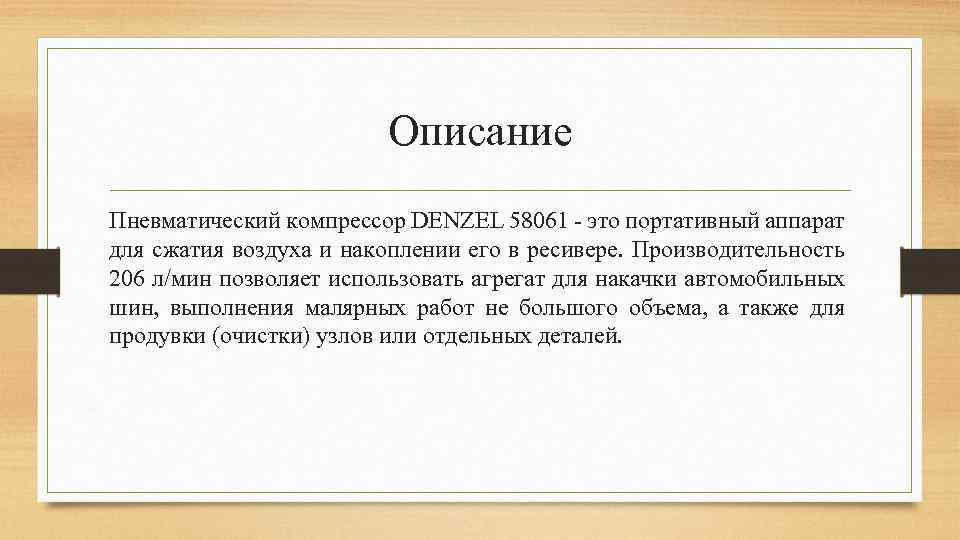 Описание

Пневматический компрессор DENZEL 58061 - это портативный аппарат для сжатия воздуха и накоплении его в ресивере. Производительность 206 л/мин позволяет использовать агрегат для накачки автомобильных шин, выполнения малярных работ не большого объема, а также для продувки (очистки) узлов или отдельных деталей.